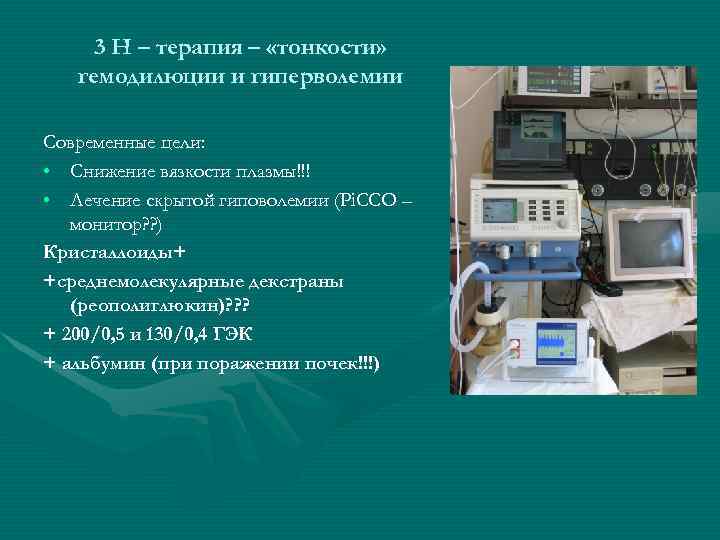 3 Н – терапия – «тонкости» гемодилюции и гиперволемии

Современные цели:

• Снижение вязкости плазмы!!!
• Лечение скрытой гиповолемии (PiCCO – монитор??)

Кристаллоиды+

+среднемолекулярные декстраны (реополиглюкин)???

+ 200/0,5 и 130/0,4 ГЭК

+ альбумин (при поражении почек!!!)